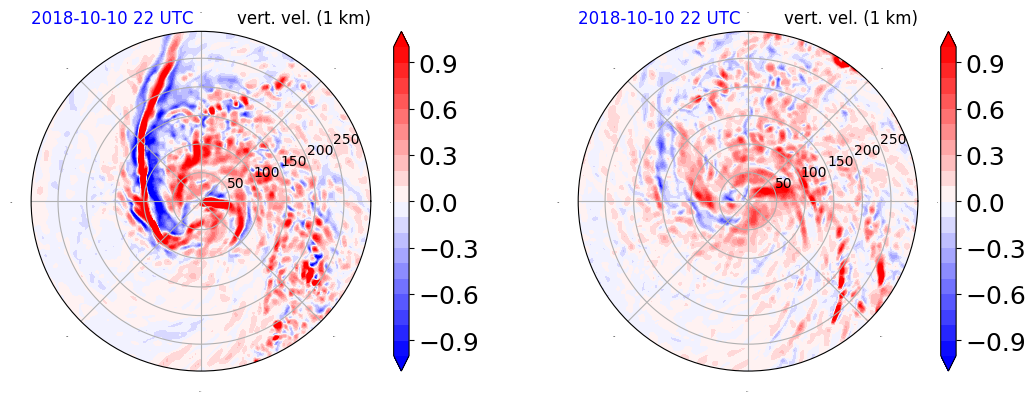 2018-10-10 22 UTC vert. vel. (1 km)

50
100
150
200
250

0.9
0.6
0.3
0.0
−0.3
−0.6
−0.9

2018-10-10 22 UTC vert. vel. (1 km)

50
100
150
200
250

0.9
0.6
0.3
0.0
−0.3
−0.6
−0.9